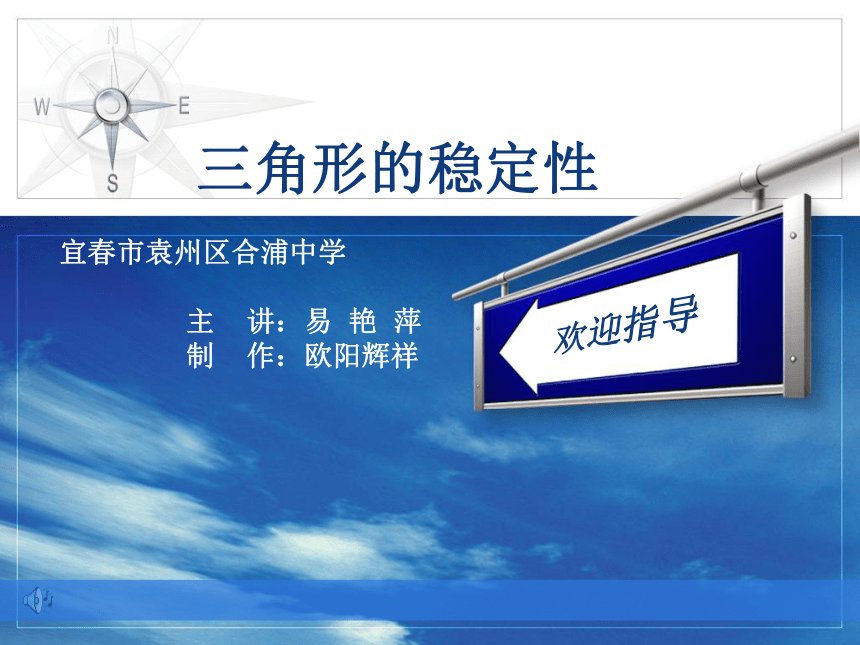 N
W E
S

三角形的稳定性

宜春市袁州区合浦中学

主 讲：易 艳 萍
制 作：欧阳辉祥

欢迎指导